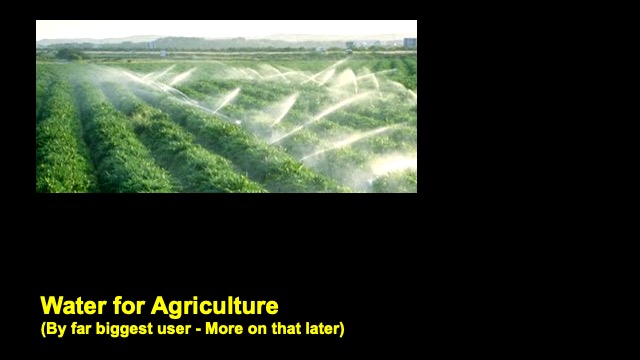 Water for Agriculture
(By far biggest user - More on that later)